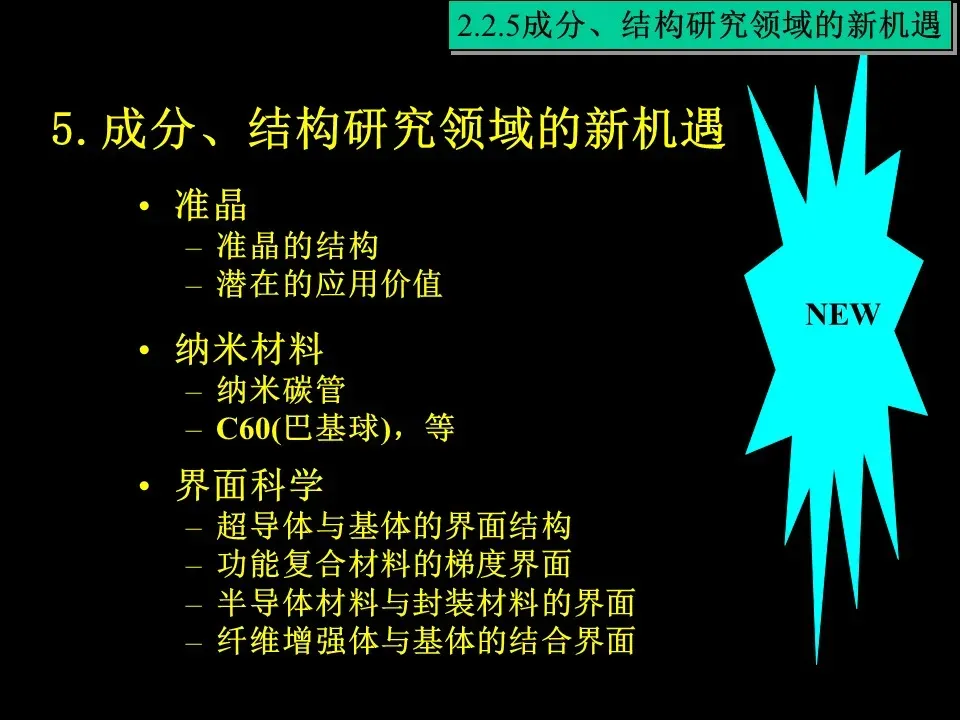 2.2.5成分、结构研究领域的新机遇

5. 成分、结构研究领域的新机遇

• 准晶
– 准晶的结构
– 潜在的应用价值

• 纳米材料
– 纳米碳管
– C60(巴基球)，等

• 界面科学
– 超导体与基体的界面结构
– 功能复合材料的梯度界面
– 半导体材料与封装材料的界面
– 纤维增强体与基体的结合界面

NEW